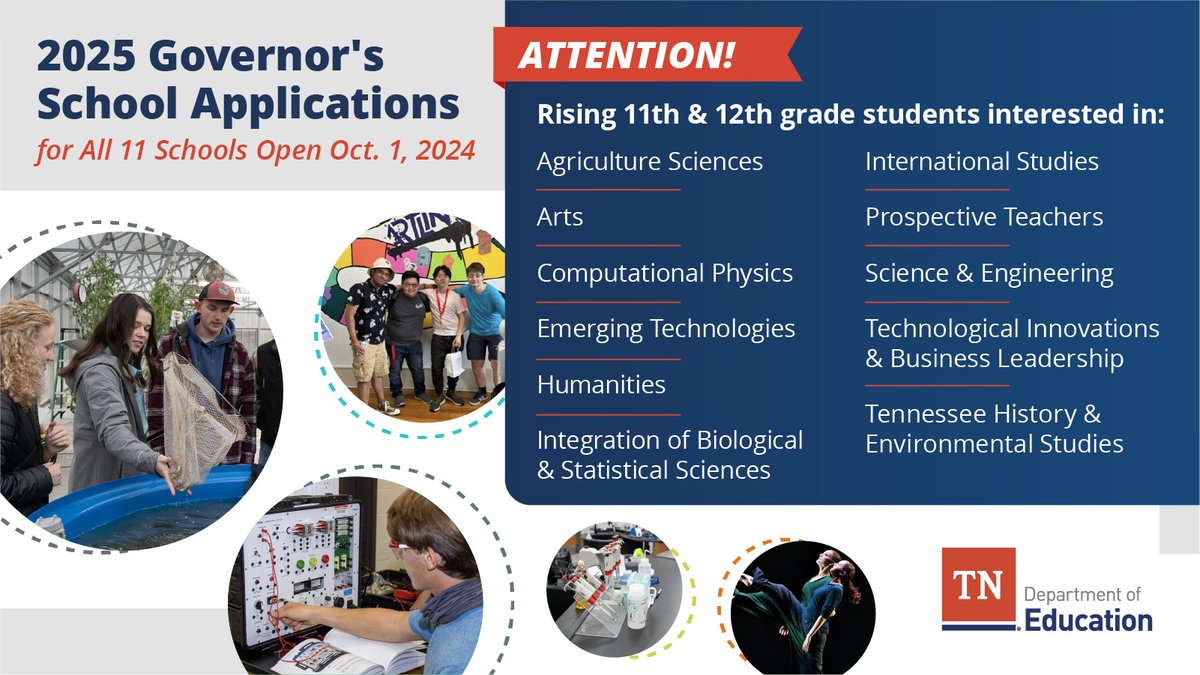 2025 Governor's School Applications
for All 11 Schools Open Oct. 1, 2024

ATTENTION!

Rising 11th & 12th grade students interested in:

Agriculture Sciences

Arts

Computational Physics

Emerging Technologies

Humanities

Integration of Biological & Statistical Sciences

International Studies

Prospective Teachers

Science & Engineering

Technological Innovations & Business Leadership

Tennessee History & Environmental Studies

TN Department of Education